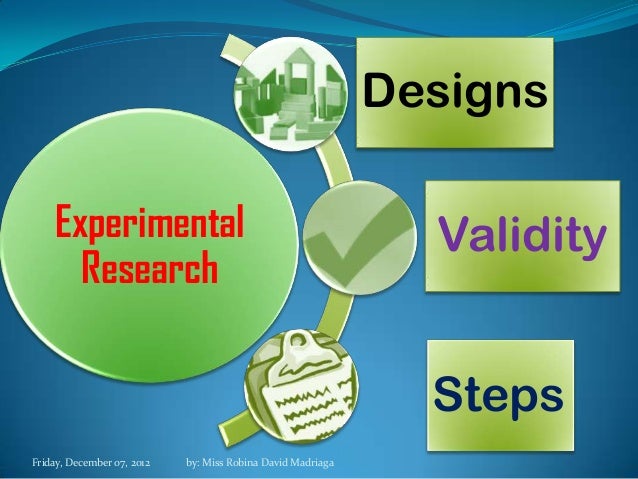 Experimental Research

Designs

Validity

Steps

Friday, December 07, 2012

by: Miss Robina David Madriaga